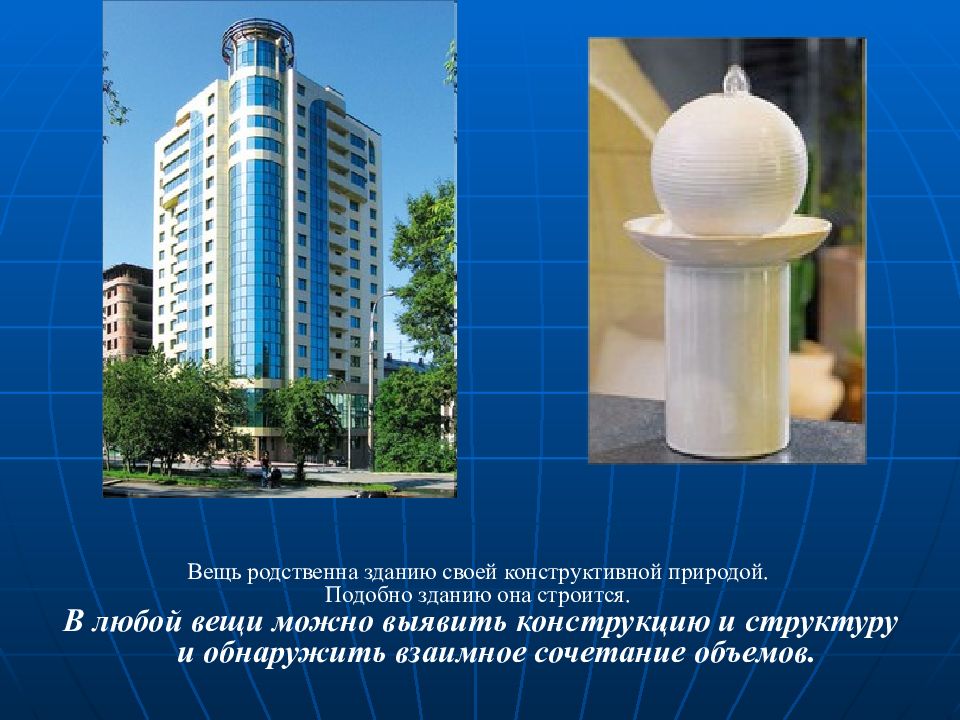 Вещь родственна зданию своей конструктивной природой. Подобно зданию она строится.

В любой вещи можно выявить конструкцию и структуру и обнаружить взаимное сочетание объемов.